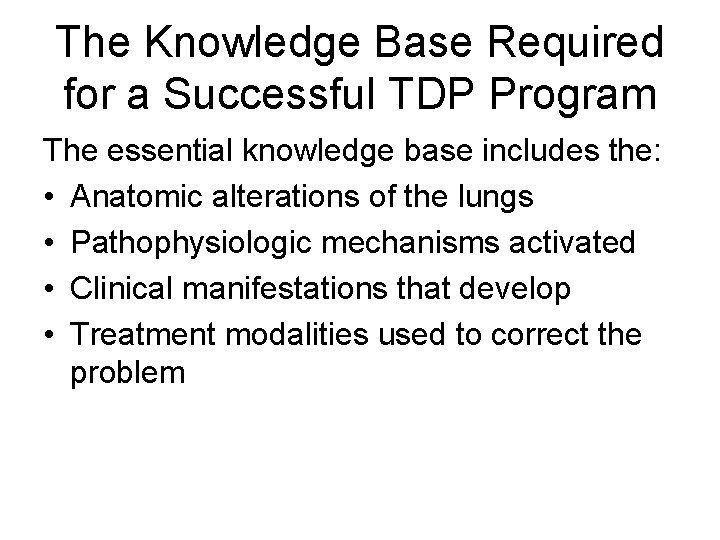 The Knowledge Base Required for a Successful TDP Program

The essential knowledge base includes the:

• Anatomic alterations of the lungs
• Pathophysiologic mechanisms activated
• Clinical manifestations that develop
• Treatment modalities used to correct the problem